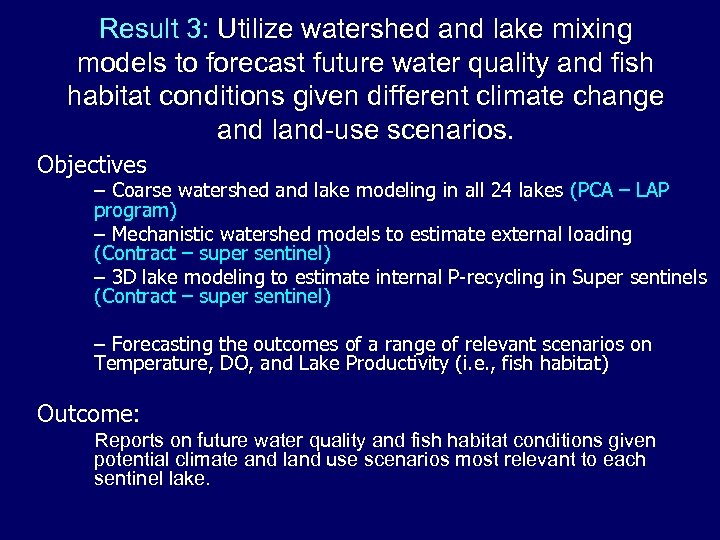 Result 3: Utilize watershed and lake mixing models to forecast future water quality and fish habitat conditions given different climate change and land-use scenarios.

Objectives

– Coarse watershed and lake modeling in all 24 lakes (PCA – LAP program)

– Mechanistic watershed models to estimate external loading (Contract – super sentinel)

– 3D lake modeling to estimate internal P-recycling in Super sentinels (Contract – super sentinel)

– Forecasting the outcomes of a range of relevant scenarios on Temperature, DO, and Lake Productivity (i.e., fish habitat)

Outcome:

Reports on future water quality and fish habitat conditions given potential climate and land use scenarios most relevant to each sentinel lake.